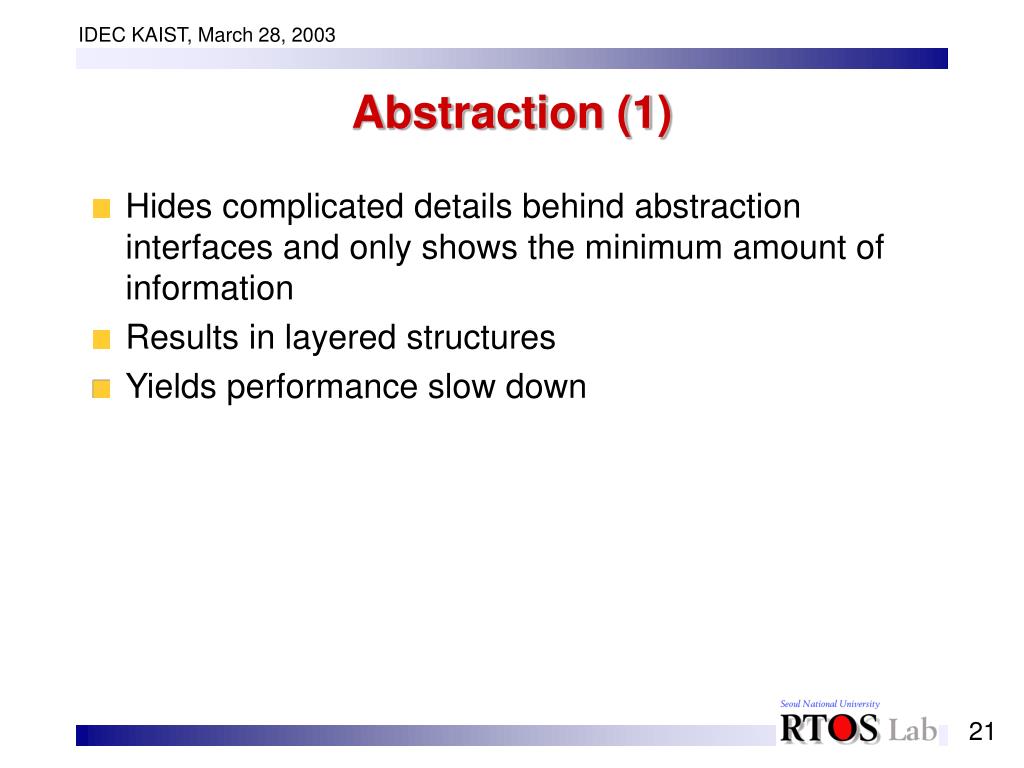 IDEC KAIST, March 28, 2003

Abstraction (1)

Hides complicated details behind abstraction interfaces and only shows the minimum amount of information

Results in layered structures

Yields performance slow down

Seoul National University
RTOS Lab

21